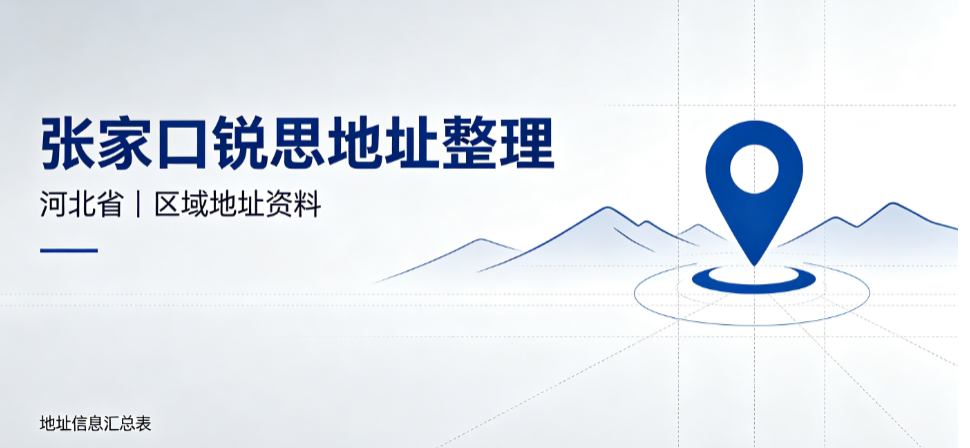 张家口锐思地址整理

河北省 | 区域地址资料

地址信息汇总表